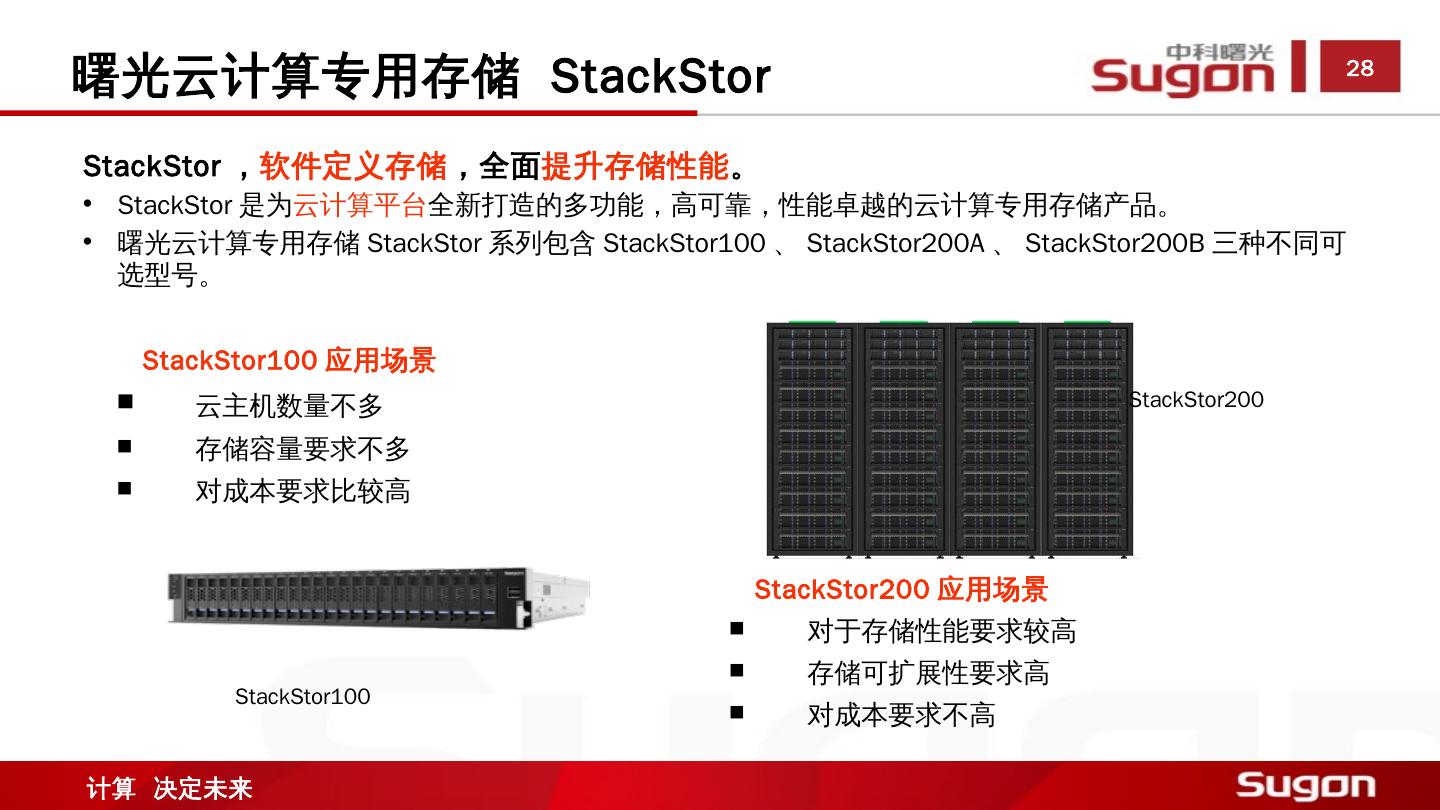 曙光云计算专用存储 StackStor

中科曙光 Sugon

28

StackStor ，软件定义存储，全面提升存储性能。

• StackStor 是为云计算平台全新打造的多功能，高可靠，性能卓越的云计算专用存储产品。
• 曙光云计算专用存储 StackStor 系列包含 StackStor100 、 StackStor200A 、 StackStor200B 三种不同可选型号。

StackStor100 应用场景

■ 云主机数量不多
■ 存储容量要求不多
■ 对成本要求比较高

StackStor100

StackStor200

StackStor200 应用场景

■ 对于存储性能要求较高
■ 存储可扩展性要求高
■ 对成本要求不高

计算 决定未来

Sugon